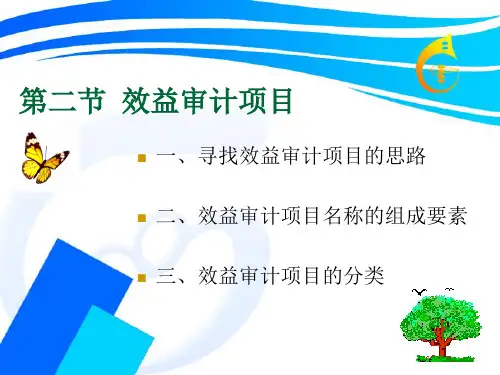 第二节 效益审计项目

一、寻找效益审计项目的思路

二、效益审计项目名称的组成要素

三、效益审计项目的分类